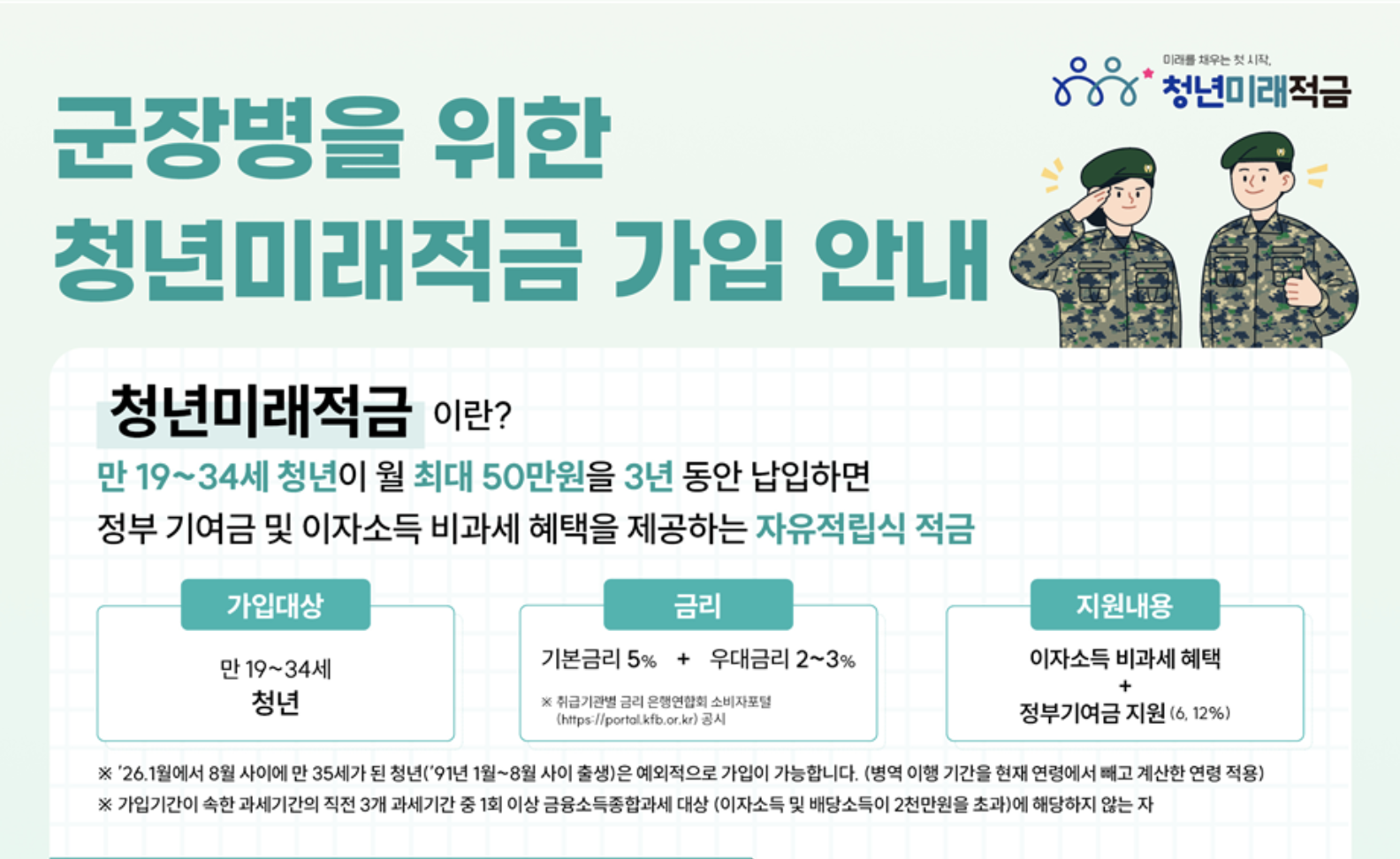 미래를 채우는 첫 시작,
청년미래적금

군장병을 위한
청년미래적금 가입 안내

청년미래적금 이란?

만 19~34세 청년이 월 최대 50만원을 3년 동안 납입하면
정부 기여금 및 이자소득 비과세 혜택을 제공하는 자유적립식 적금

가입대상

만 19~34세
청년

금리

기본금리 5% + 우대금리 2~3%

※ 취급기관별 금리 은행연합회 소비자포털 (https://portal.kfb.or.kr) 공시

지원내용

이자소득 비과세 혜택
+
정부기여금 지원 (6, 12%)

※ '26.1월에서 8월 사이에 만 35세가 된 청년('91년 1월~8월 사이 출생)은 예외적으로 가입이 가능합니다. (병역 이행 기간을 현재 연령에서 빼고 계산한 연령 적용)
※ 가입기간이 속한 과세기간의 직전 3개 과세기간 중 1회 이상 금융소득종합과세 대상 (이자소득 및 배당소득이 2천만원을 초과)에 해당하지 않는 자